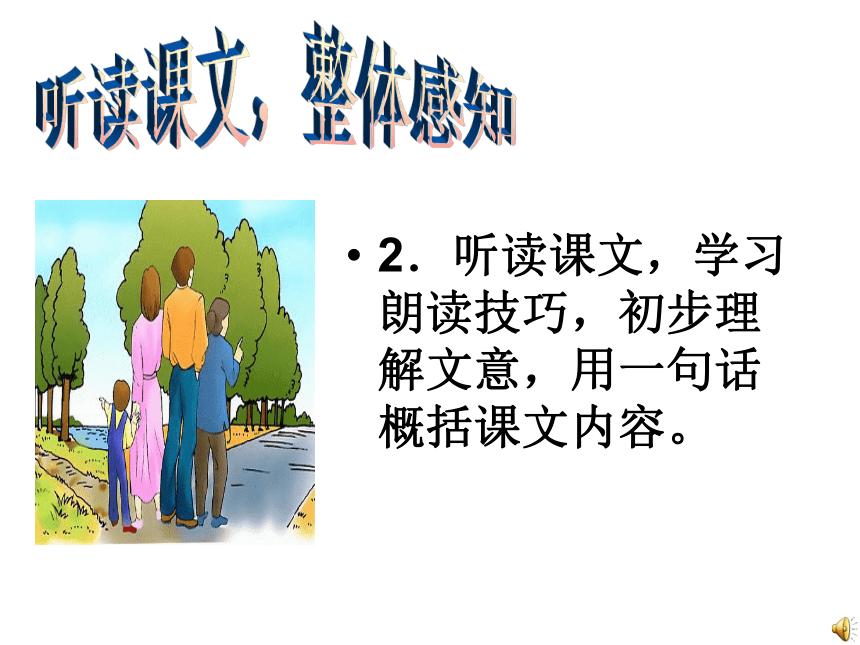 听读课文，整体感知

• 2．听读课文，学习朗读技巧，初步理解文意，用一句话概括课文内容。